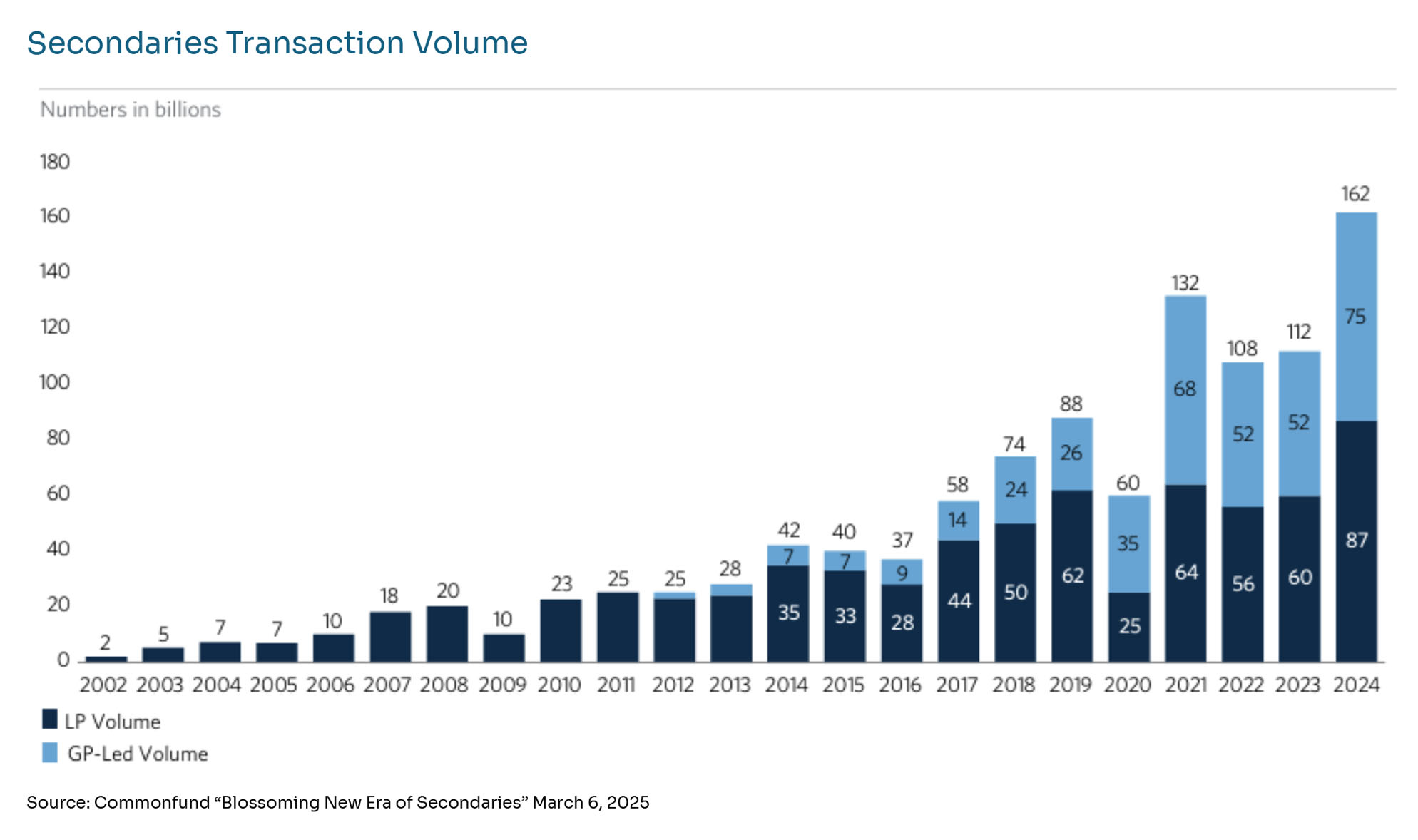 Secondaries Transaction Volume

Numbers in billions

180
160
140
120
100
80
60
40
20
0

2
5
7
7
10
18
20
10
23
25
25
28
42
7
35
40
7
33
37
9
28
58
14
44
74
24
50
88
26
62
60
35
25
132
68
64
108
52
56
112
52
60
162
75
87

2002 2003 2004 2005 2006 2007 2008 2009 2010 2011 2012 2013 2014 2015 2016 2017 2018 2019 2020 2021 2022 2023 2024

LP Volume
GP-Led Volume

Source: Commonfund “Blossoming New Era of Secondaries” March 6, 2025